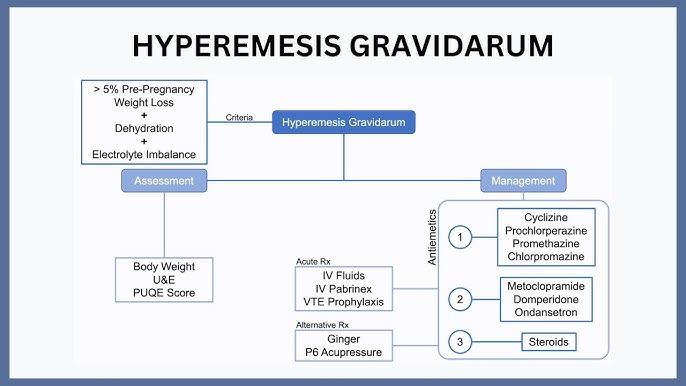 HYPEREMESIS GRAVIDARUM

> 5% Pre-Pregnancy Weight Loss
+
Dehydration
+
Electrolyte Imbalance

Criteria

Hyperemesis Gravidarum

Assessment

Management

Body Weight
U&E
PUQE Score

Acute Rx
IV Fluids
IV Pabrinex
VTE Prophylaxis

Alternative Rx
Ginger
P6 Acupressure

Antiemetics

1
Cyclizine
Prochlorperazine
Promethazine
Chlorpromazine

2
Metoclopramide
Domperidone
Ondansetron

3
Steroids